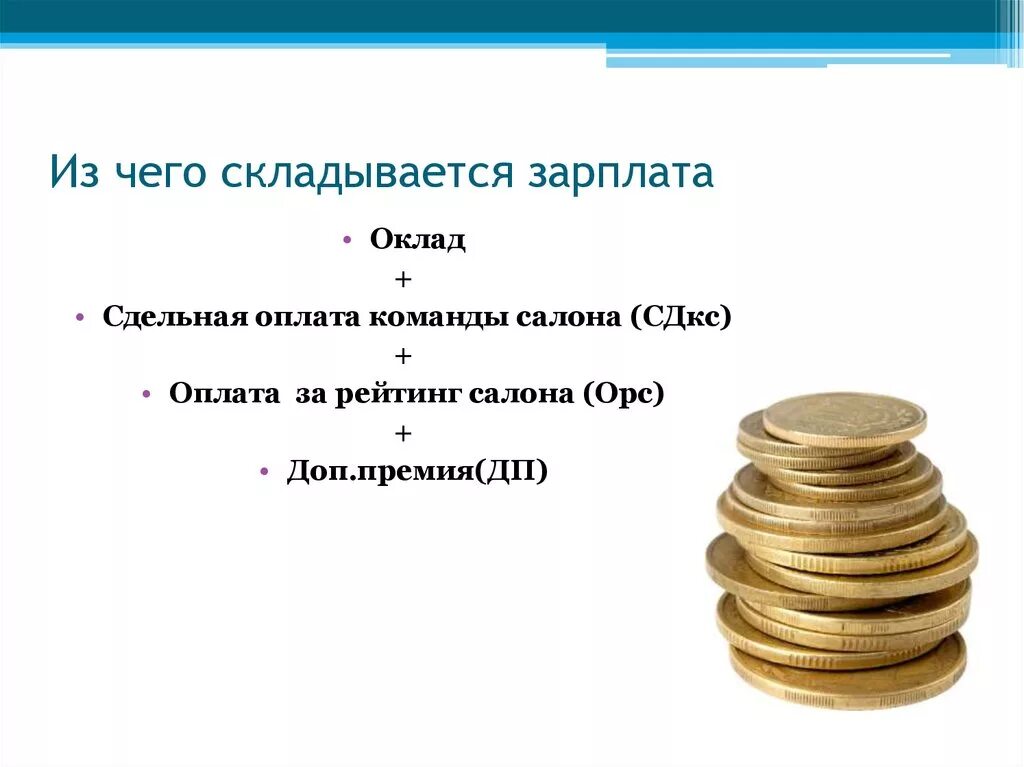 Из чего складывается зарплата

• Оклад

+

• Сдельная оплата команды салона (СДкс)

+

• Оплата  за рейтинг салона (Орс)

+

• Доп.премия(ДП)